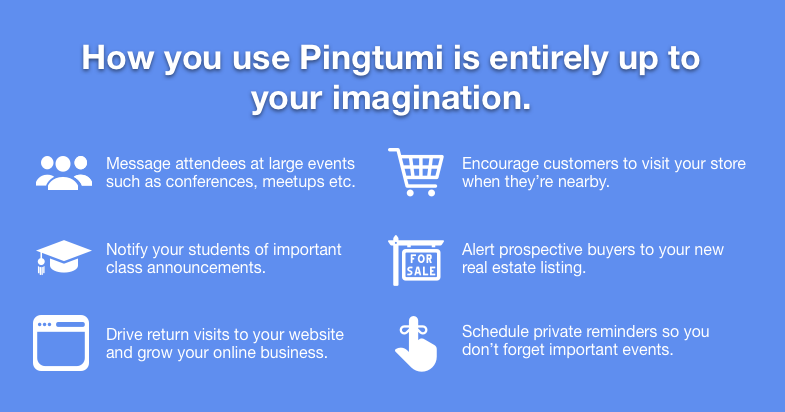 How you use Pingtumi is entirely up to your imagination.

Message attendees at large events such as conferences, meetups etc.

Notify your students of important class announcements.

Drive return visits to your website and grow your online business.

Encourage customers to visit your store when they're nearby.

FOR SALE

Alert prospective buyers to your new real estate listing.

Schedule private reminders so you don't forget important events.